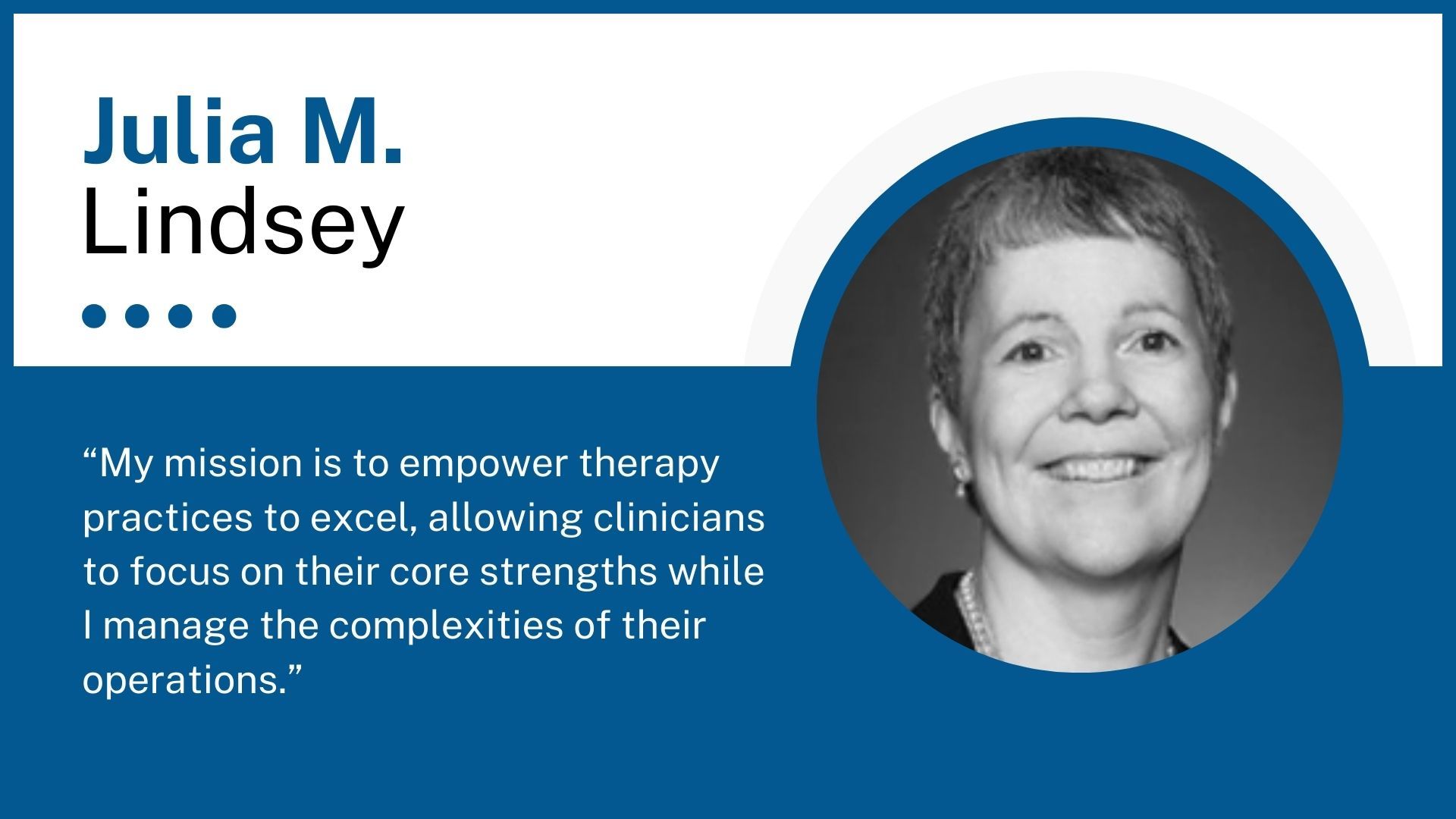 Julia M.
Lindsey

“My mission is to empower therapy practices to excel, allowing clinicians to focus on their core strengths while I manage the complexities of their operations.”